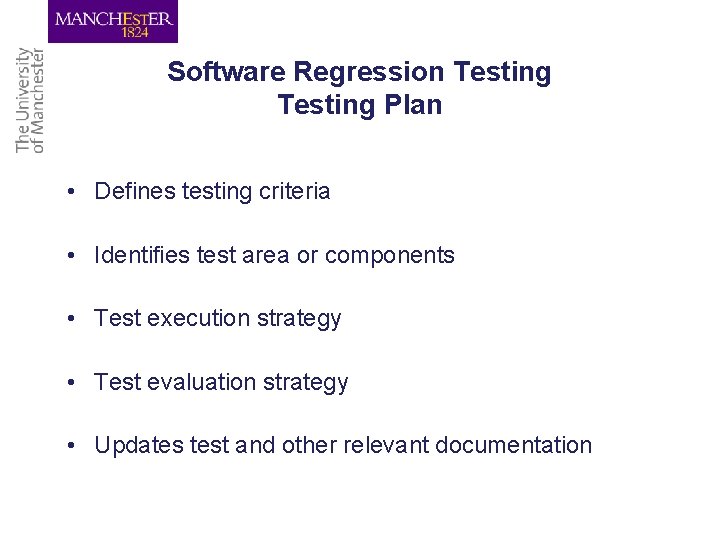 MANCHESTER
1824

The University
of Manchester

Software Regression Testing
Testing Plan

• Defines testing criteria

• Identifies test area or components

• Test execution strategy

• Test evaluation strategy

• Updates test and other relevant documentation